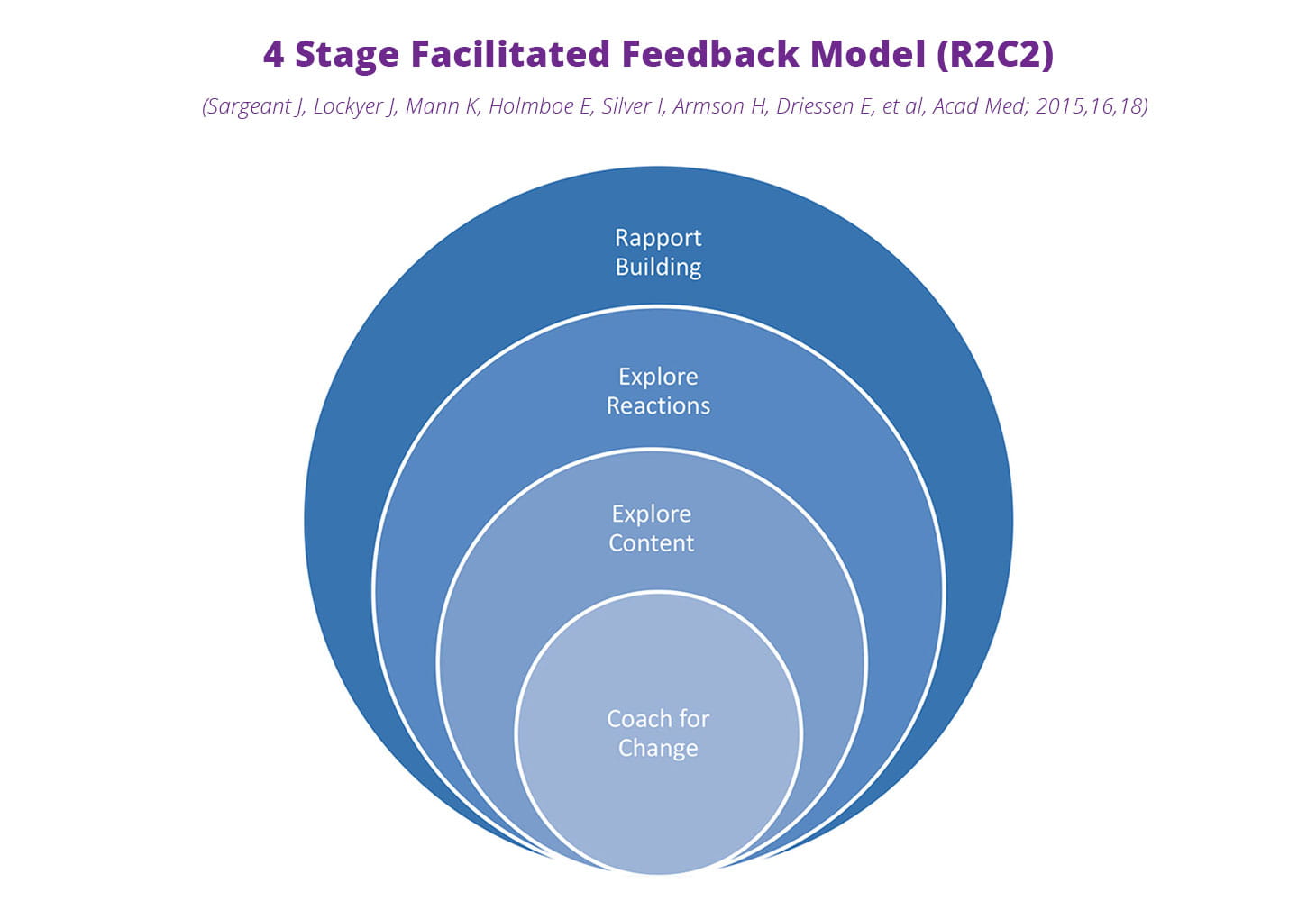 4 Stage Facilitated Feedback Model (R2C2)

(Sargeant J, Lockyer J, Mann K, Holmboe E, Silver I, Armson H, Driessen E, et al, Acad Med; 2015,16,18)

Rapport Building

Explore Reactions

Explore Content

Coach for Change